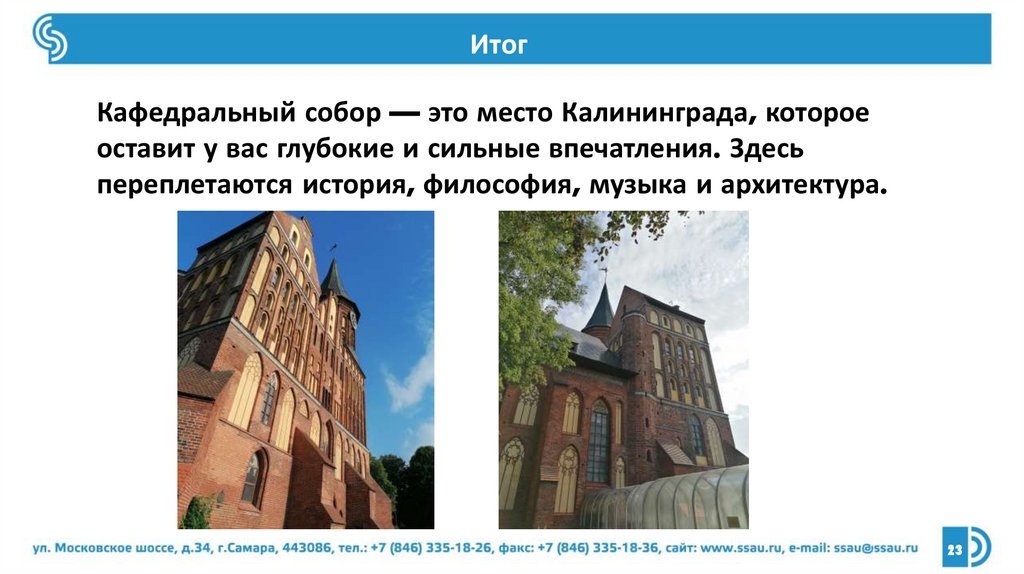 Итог

Кафедральный собор — это место Калининграда, которое оставит у вас глубокие и сильные впечатления. Здесь переплетаются история, философия, музыка и архитектура.

ул. Московское шоссе, д.34, г.Самара, 443086, тел.: +7 (846) 335-18-26, факс: +7 (846) 335-18-36, сайт: www.ssau.ru, e-mail: ssau@ssau.ru

23